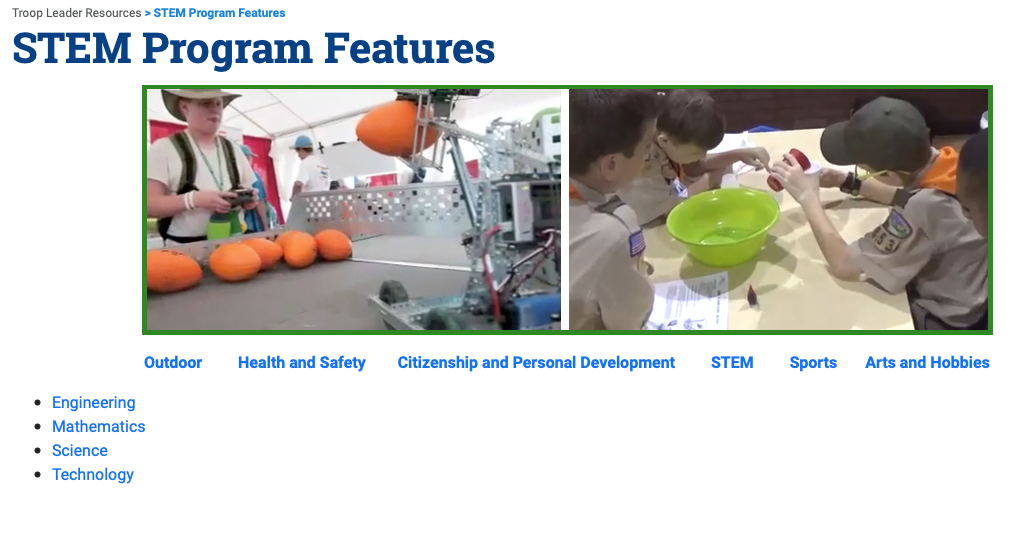 Troop Leader Resources > STEM Program Features

STEM Program Features

Outdoor Health and Safety Citizenship and Personal Development STEM Sports Arts and Hobbies

- Engineering
- Mathematics
- Science
- Technology